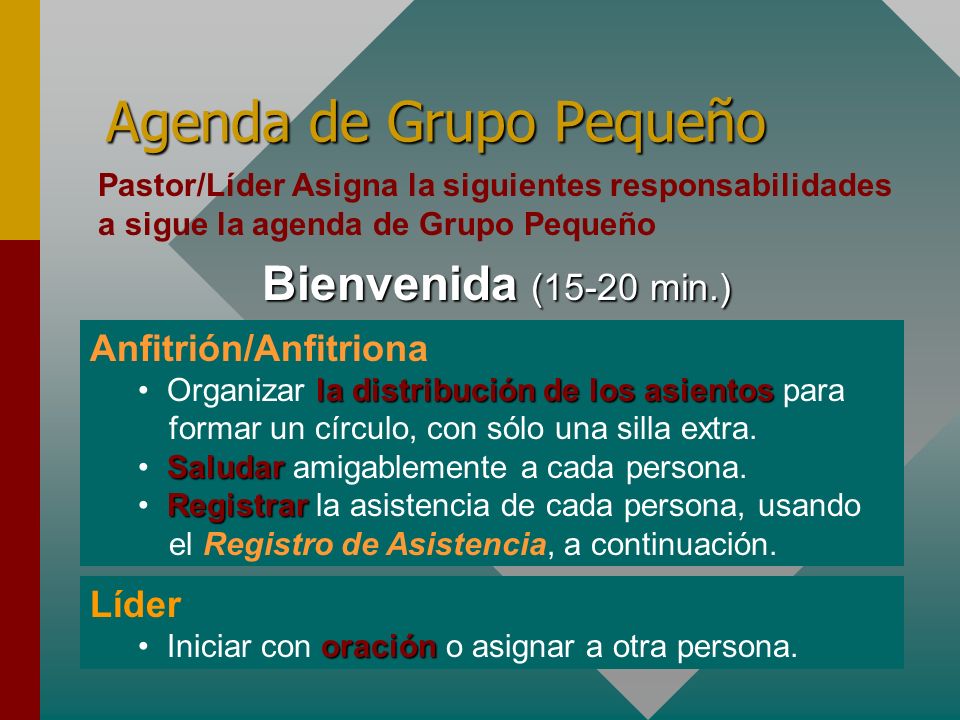 Agenda de Grupo Pequeño

Pastor/Líder Asigna la siguientes responsabilidades a sigue la agenda de Grupo Pequeño

Bienvenida (15-20 min.)

Anfitrión/Anfitriona
• Organizar la distribución de los asientos para formar un círculo, con sólo una silla extra.
• Saludar amigablemente a cada persona.
• Registrar la asistencia de cada persona, usando el Registro de Asistencia, a continuación.

Líder
• Iniciar con oración o asignar a otra persona.